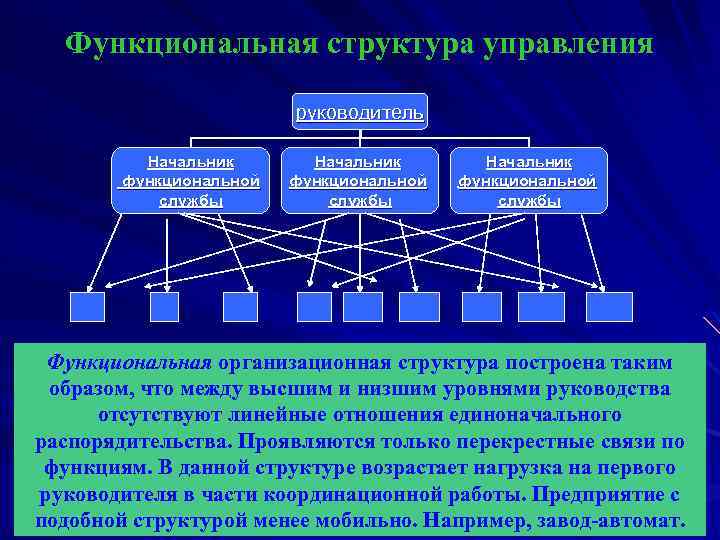 Функциональная структура управления

руководитель

Начальник функциональной службы

Начальник функциональной службы

Начальник функциональной службы

Функциональная организационная структура построена таким образом, что между высшим и низшим уровнями руководства отсутствуют линейные отношения единоначального распорядительства. Проявляются только перекрестные связи по функциям. В данной структуре возрастает нагрузка на первого руководителя в части координационной работы. Предприятие с подобной структурой менее мобильно. Например, завод-автомат.